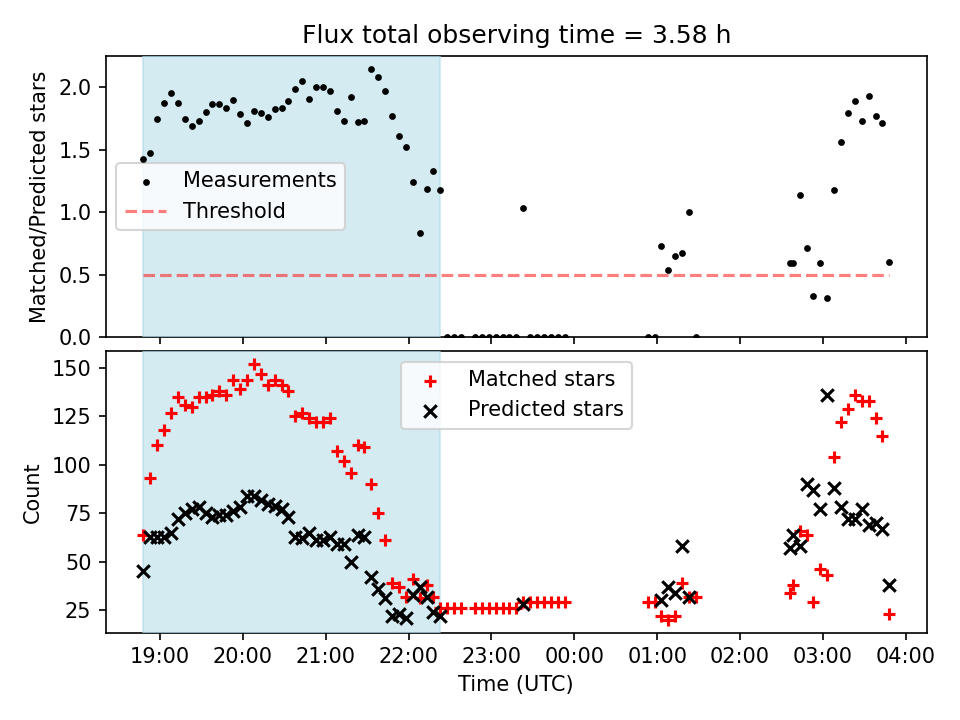 Flux total observing time = 3.58 h

Matched/Predicted stars

2.0
1.5
1.0
0.5
0.0

Measurements
Threshold

Count

150
125
100
75
50
25

Matched stars
Predicted stars

19:00 20:00 21:00 22:00 23:00 00:00 01:00 02:00 03:00 04:00

Time (UTC)